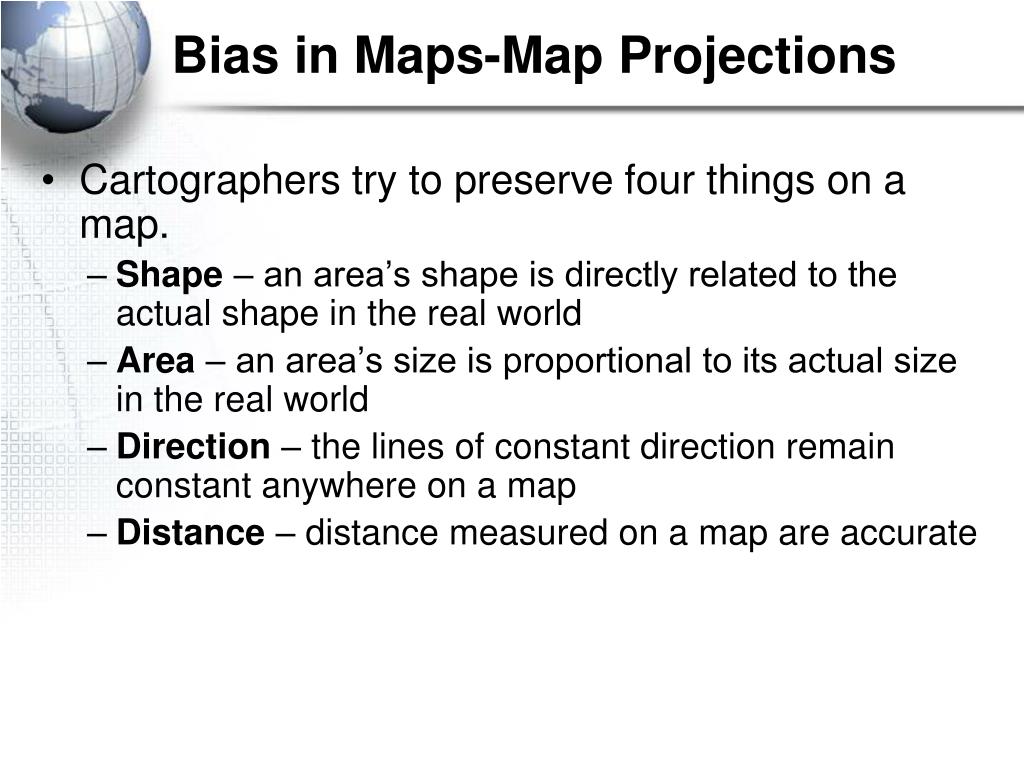 Bias in Maps-Map Projections

• Cartographers try to preserve four things on a map.

– Shape – an area’s shape is directly related to the actual shape in the real world

– Area – an area’s size is proportional to its actual size in the real world

– Direction – the lines of constant direction remain constant anywhere on a map

– Distance – distance measured on a map are accurate